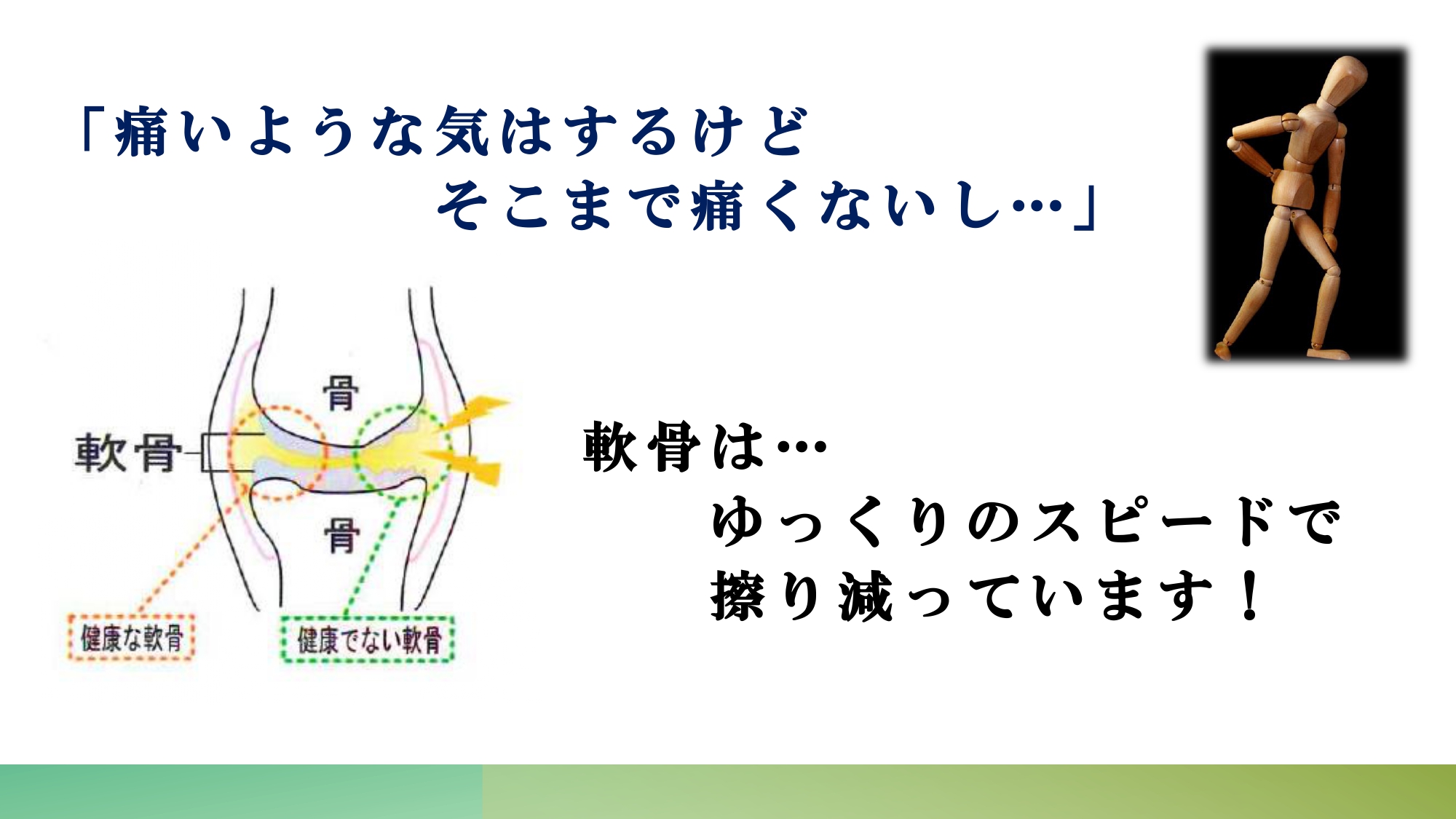 「痛いような気はするけど
そこまで痛くないし…」

骨

軟骨

骨

健康な軟骨

健康でない軟骨

軟骨は…
ゆっくりのスピードで
擦り減っています！